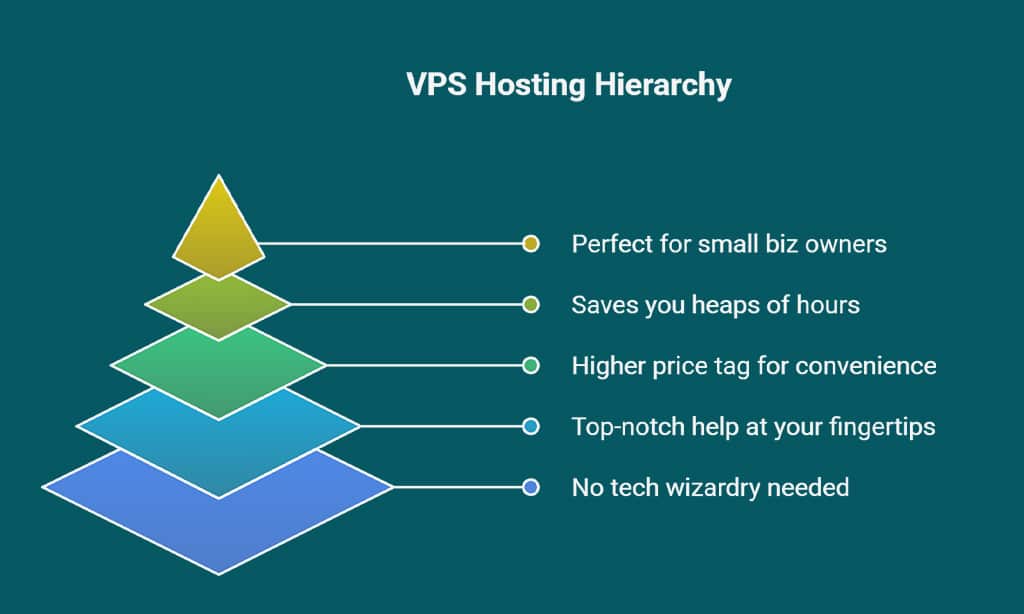 VPS Hosting Hierarchy

Perfect for small biz owners

Saves you heaps of hours

Higher price tag for convenience

Top-notch help at your fingertips

No tech wizardry needed